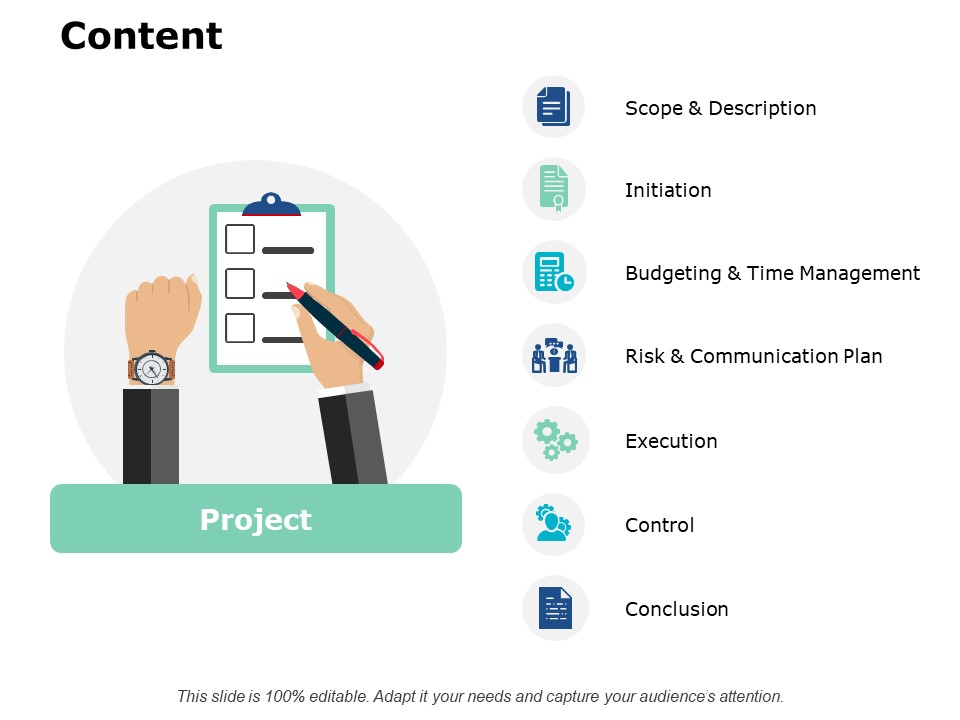 Content

Project

Scope & Description

Initiation

Budgeting & Time Management

Risk & Communication Plan

Execution

Control

Conclusion

This slide is 100% editable. Adapt it your needs and capture your audience's attention.